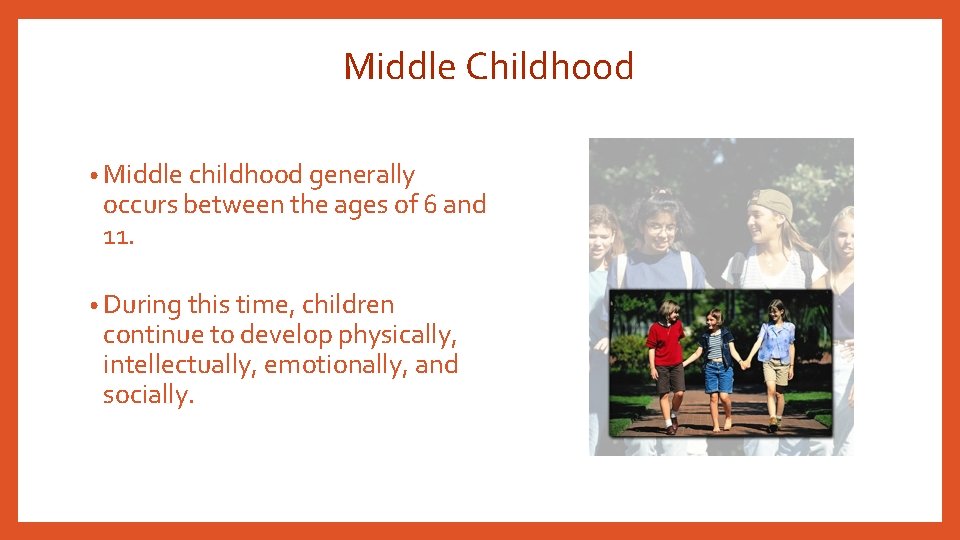 Middle Childhood

• Middle childhood generally occurs between the ages of 6 and 11.

• During this time, children continue to develop physically, intellectually, emotionally, and socially.